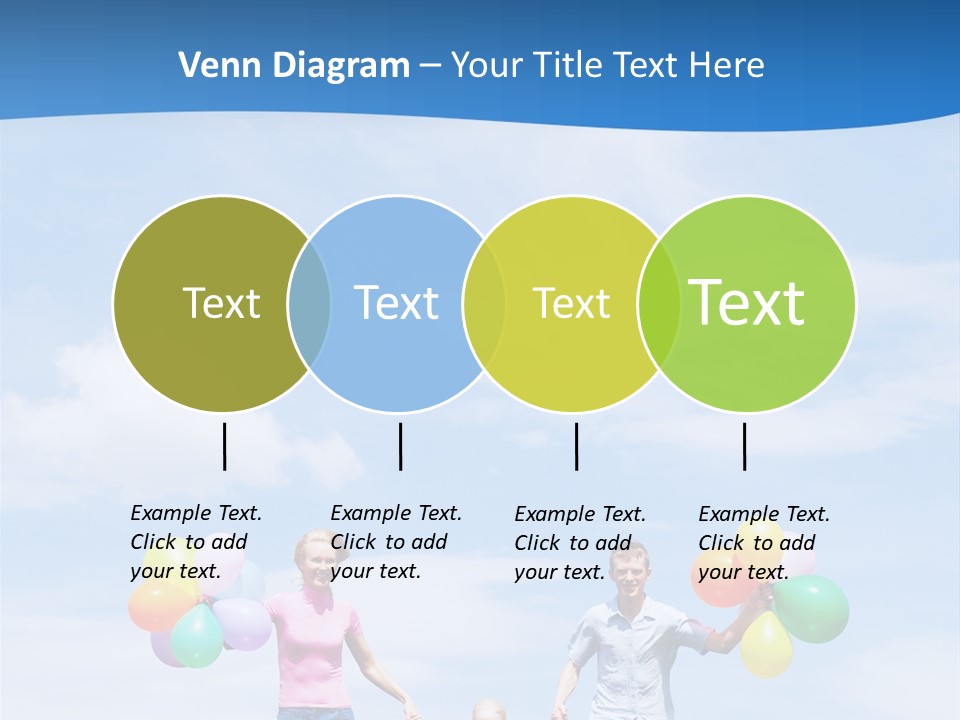 Venn Diagram – Your Title Text Here

Text

Text

Text

Text

Example Text. Click to add your text.

Example Text. Click to add your text.

Example Text. Click to add your text.

Example Text. Click to add your text.